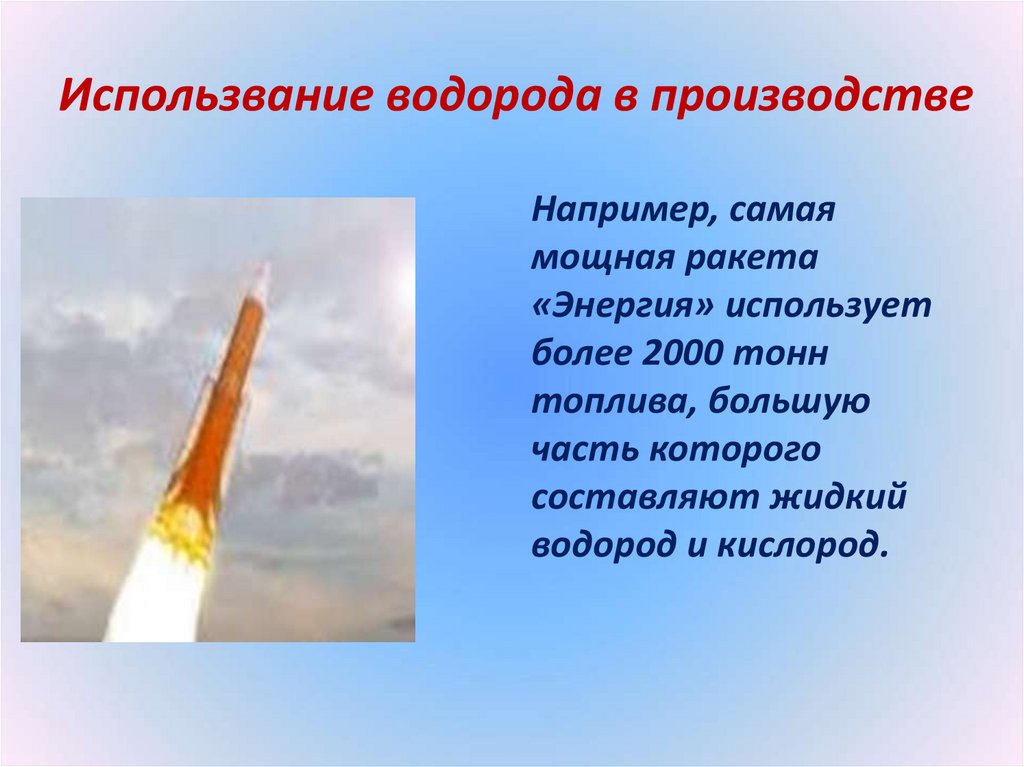 Использвание водорода в производстве

Например, самая мощная ракета «Энергия» использует более 2000 тонн топлива, большую часть которого составляют жидкий водород и кислород.